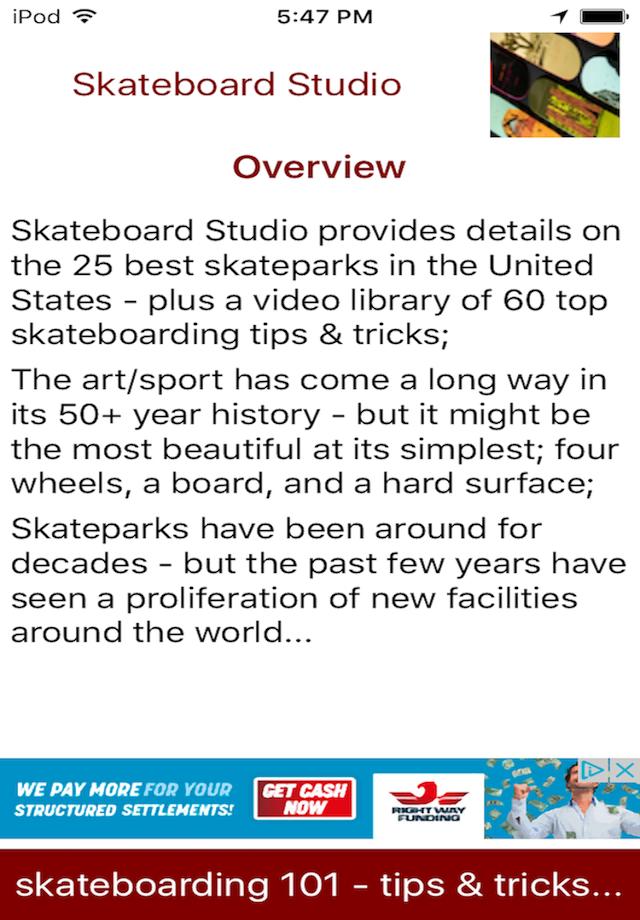 iPod 5:47 PM

Skateboard Studio

Overview

Skateboard Studio provides details on the 25 best skateparks in the United States - plus a video library of 60 top skateboarding tips & tricks;

The art/sport has come a long way in its 50+ year history - but it might be the most beautiful at its simplest; four wheels, a board, and a hard surface;

Skateparks have been around for decades - but the past few years have seen a proliferation of new facilities around the world...

WE PAY MORE FOR YOUR STRUCTURED SETTLEMENTS! GET CASH NOW RIGHT WAY FUNDING

skateboarding 101 - tips & tricks...